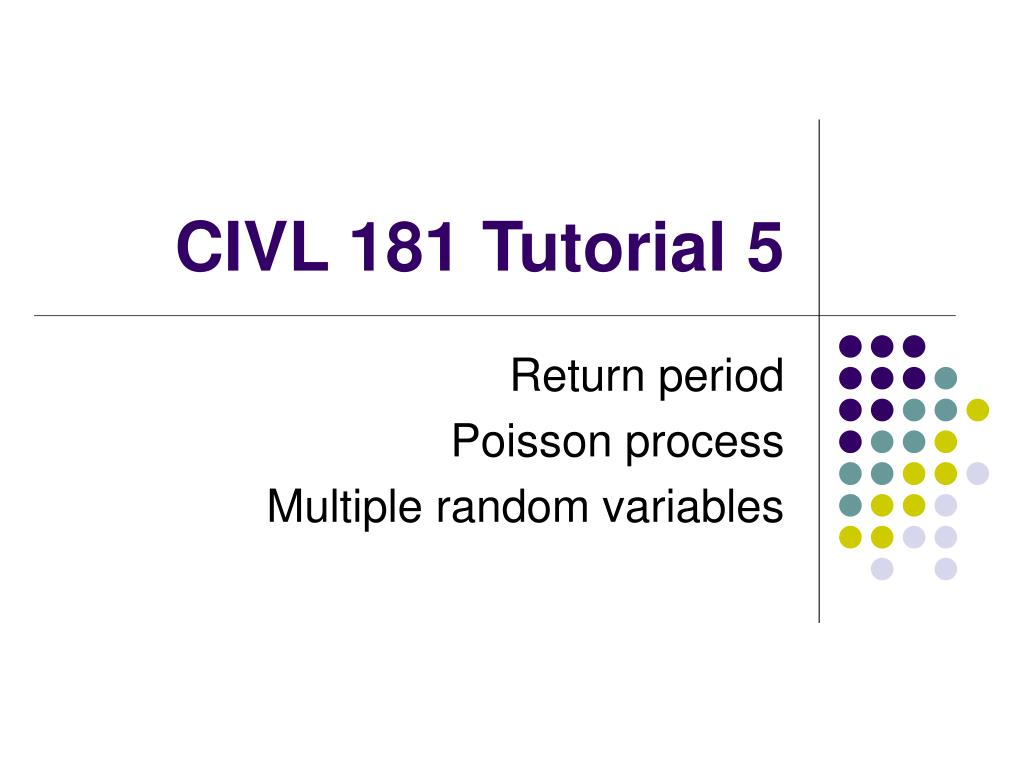 CIVL 181 Tutorial 5

Return period
Poisson process
Multiple random variables